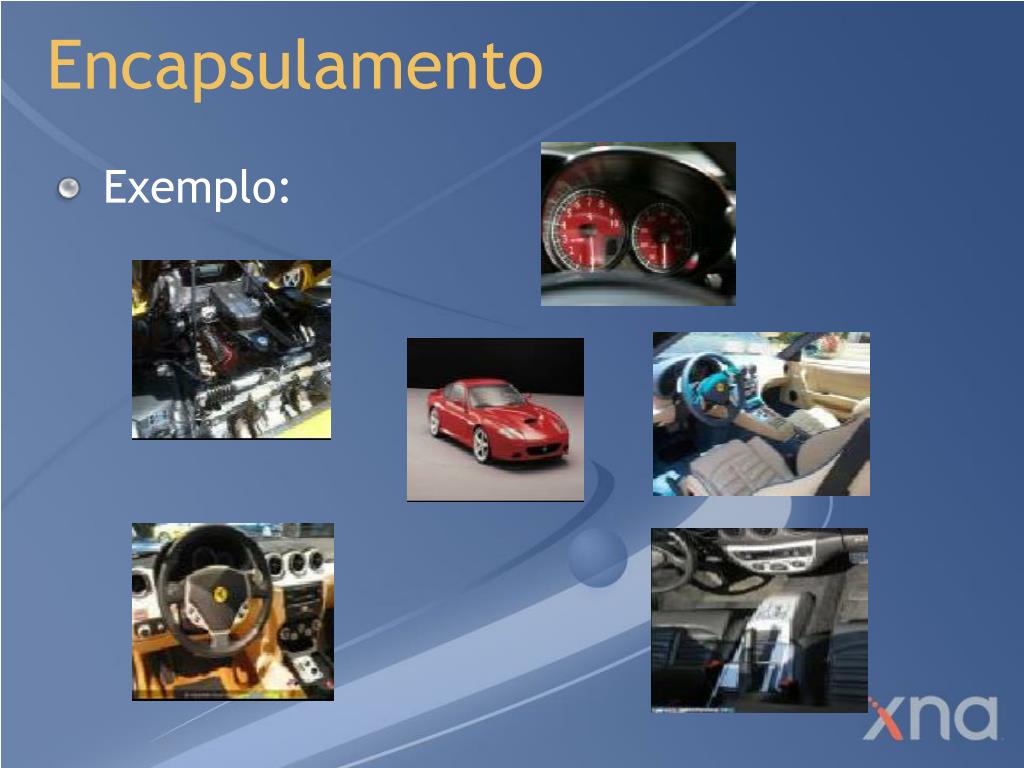 Encapsulamento

Exemplo:

xna